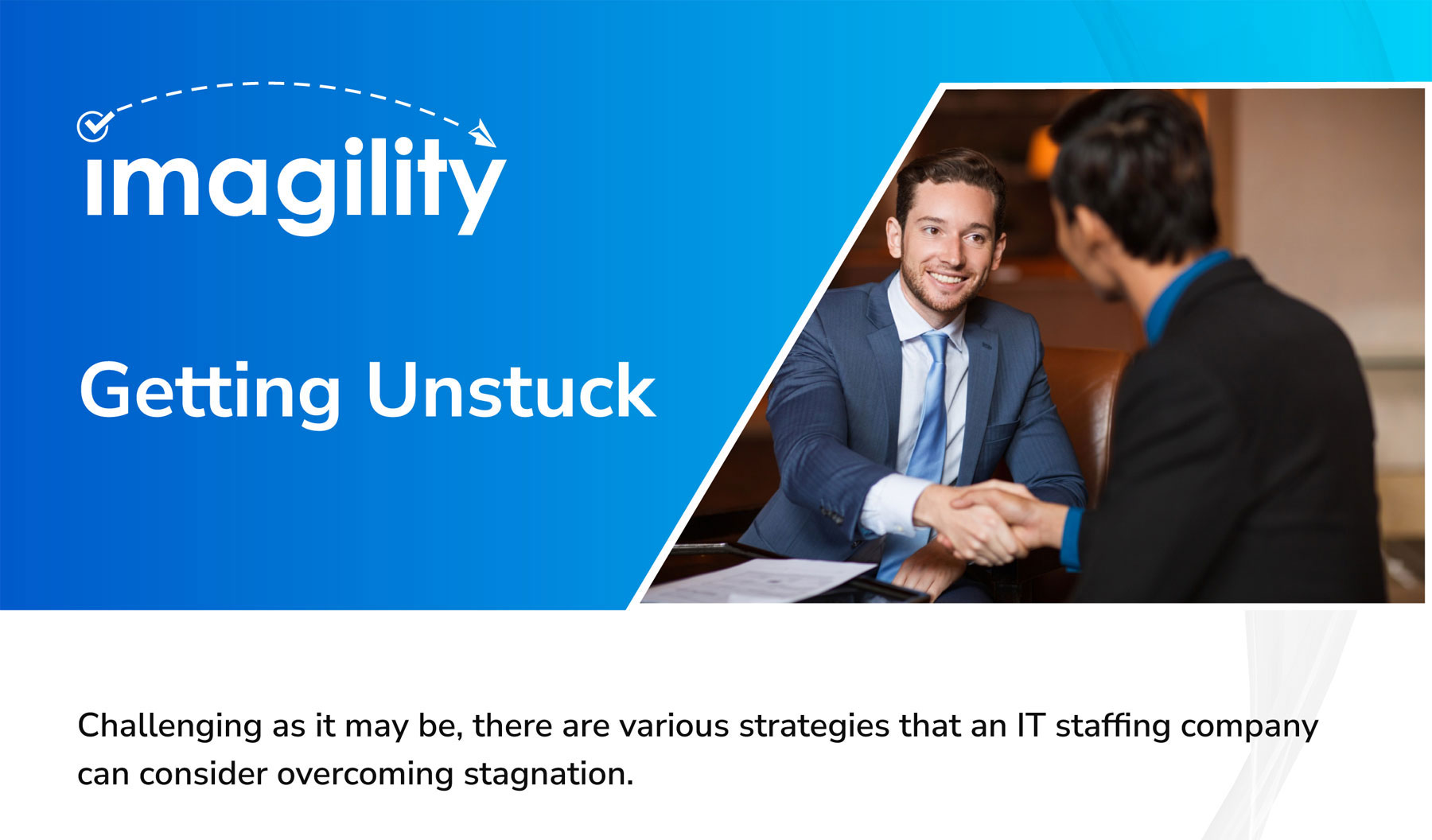 imagility

Getting Unstuck

Challenging as it may be, there are various strategies that an IT staffing company can consider overcoming stagnation.